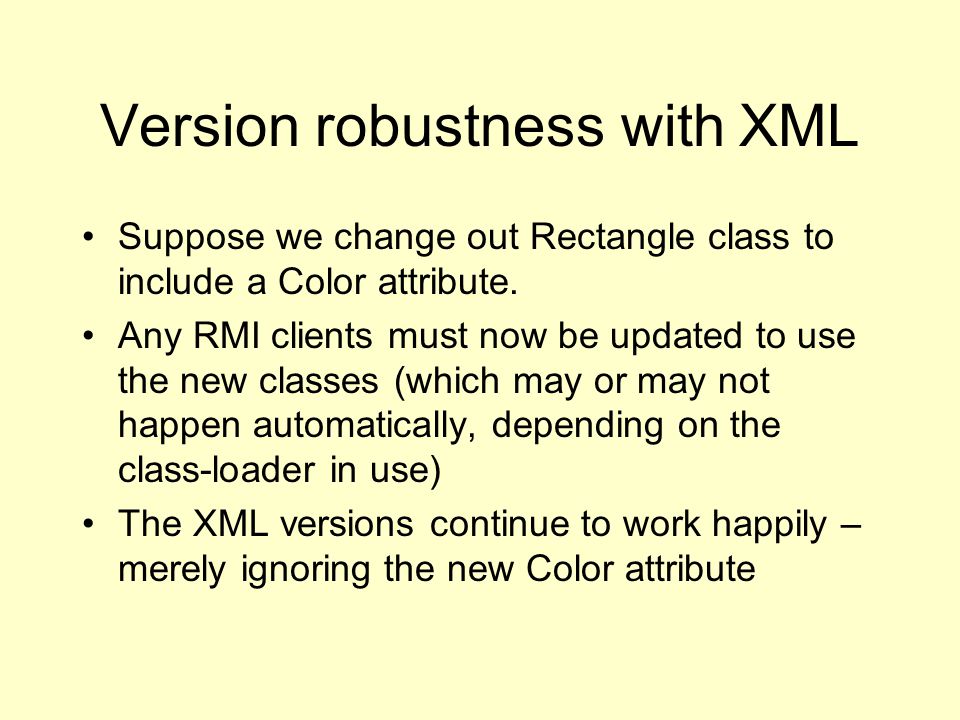 Version robustness with XML

• Suppose we change out Rectangle class to include a Color attribute.
• Any RMI clients must now be updated to use the new classes (which may or may not happen automatically, depending on the class-loader in use)
• The XML versions continue to work happily – merely ignoring the new Color attribute